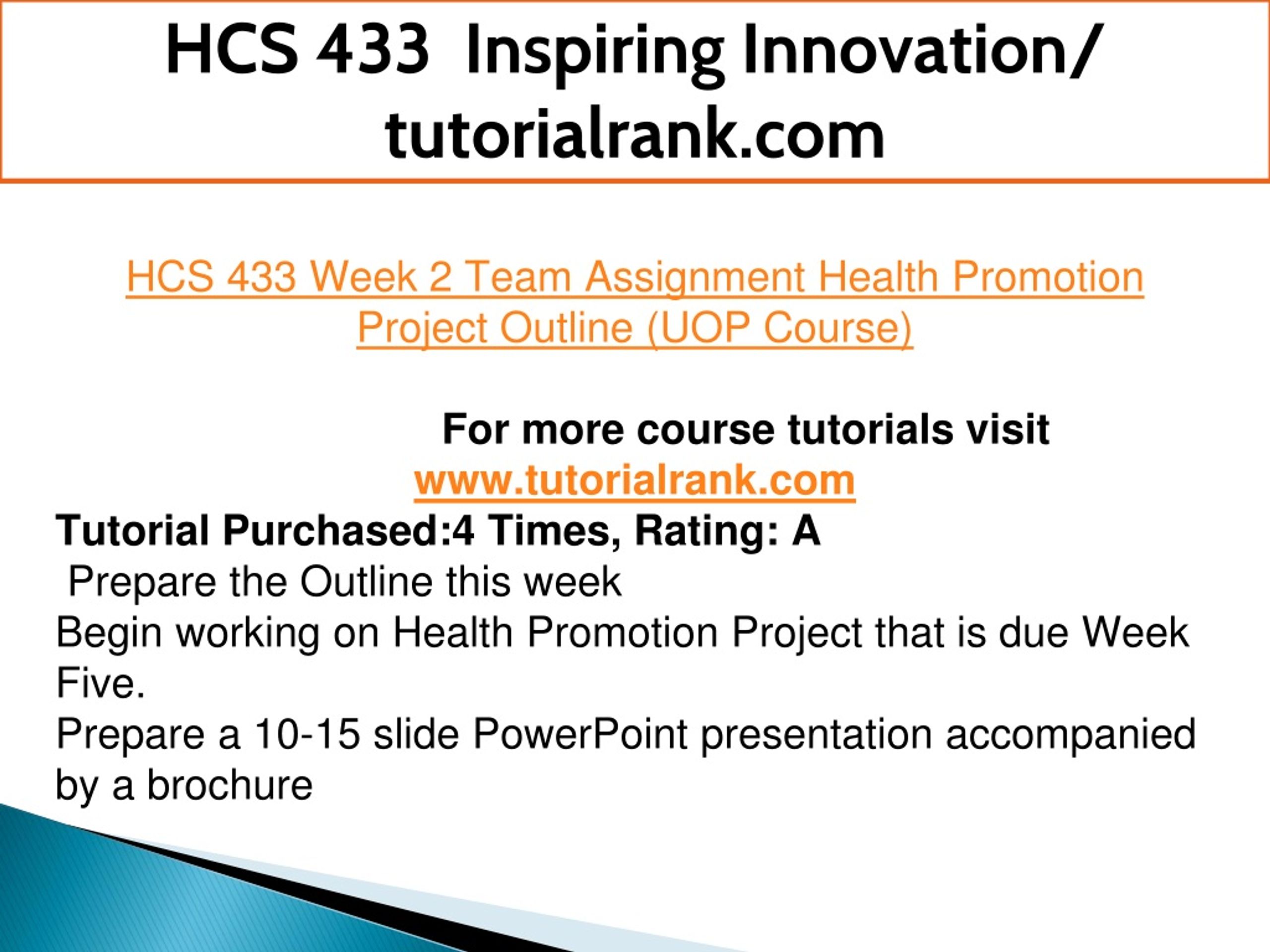 HCS 433 Inspiring Innovation/ tutorialrank.com

HCS 433 Week 2 Team Assignment Health Promotion Project Outline (UOP Course)

For more course tutorials visit
www.tutorialrank.com
Tutorial Purchased:4 Times, Rating: A
Prepare the Outline this week
Begin working on Health Promotion Project that is due Week Five.
Prepare a 10-15 slide PowerPoint presentation accompanied by a brochure